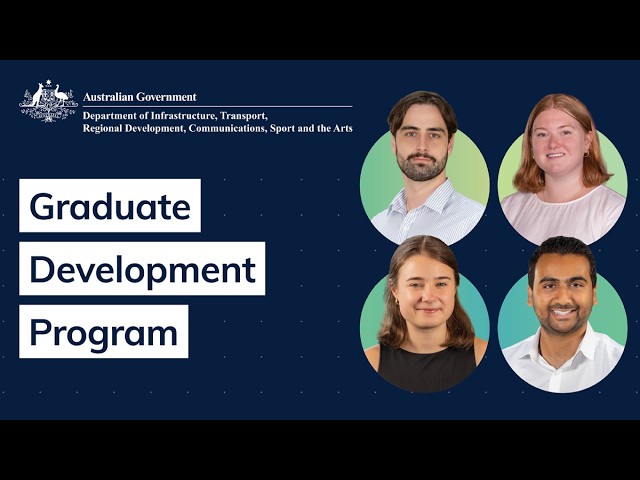 Australian Government
Department of Infrastructure, Transport, Regional Development, Communications, Sport and the Arts

Graduate
Development
Program